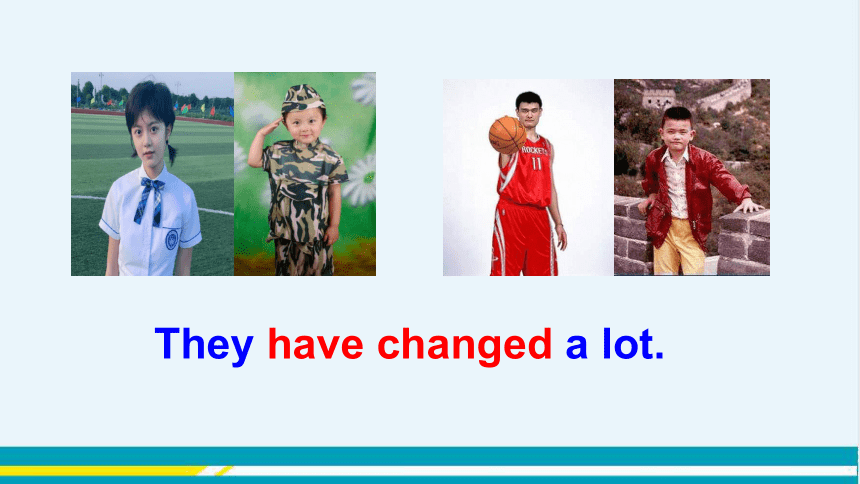 ROCKETS
11

They have changed a lot.